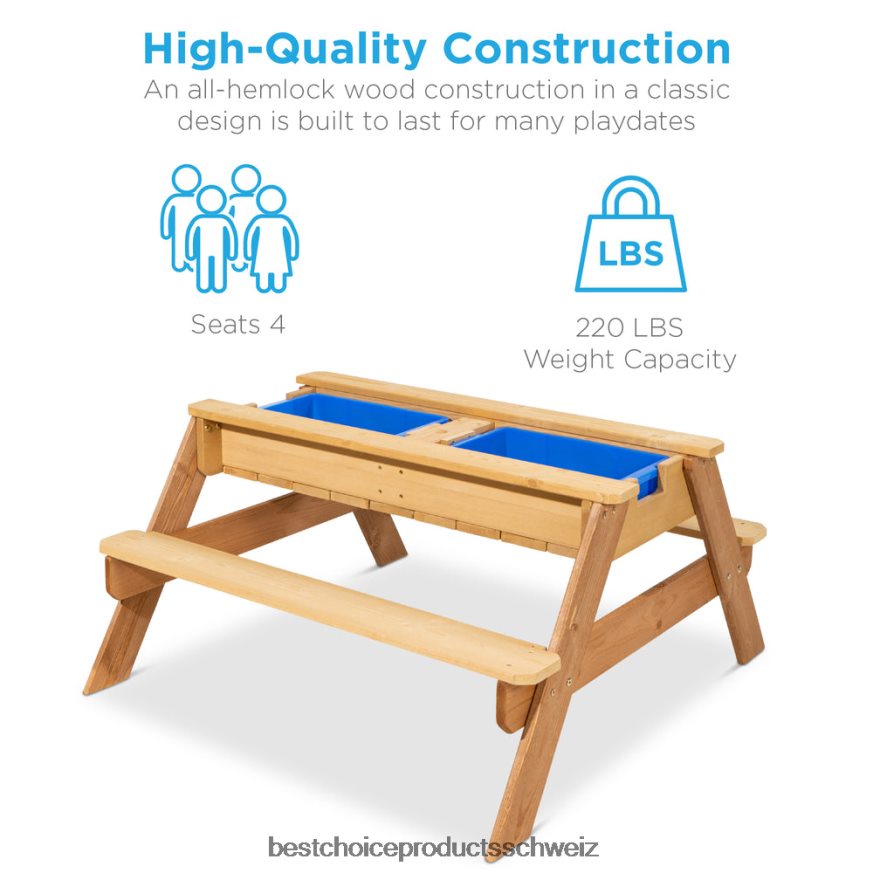 High-Quality Construction
An all-hemlock wood construction in a classic design is built to last for many playdates

Seats 4

LBS

220 LBS
Weight Capacity

bestchoiceproductsschweiz